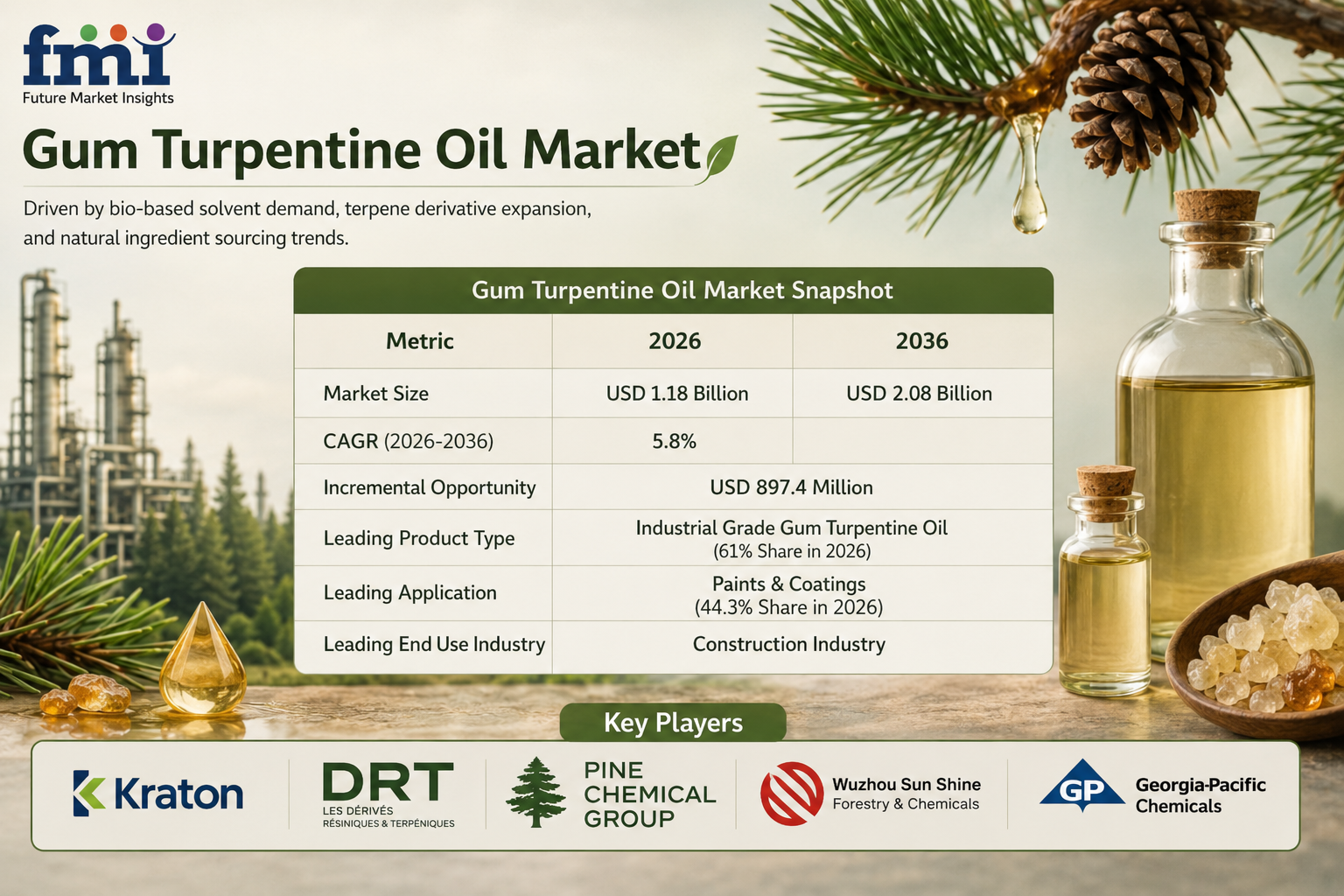 fmi
Future Market Insights

Gum Turpentine Oil Market

Driven by bio-based solvent demand, terpene derivative expansion, and natural ingredient sourcing trends.

Gum Turpentine Oil Market Snapshot

| Metric | 2026 | 2036 |
|---|---|---|
| Market Size | USD 1.18 Billion | USD 2.08 Billion |
| CAGR (2026-2036) | 5.8% | |
| Incremental Opportunity | USD 897.4 Million | |
| Leading Product Type | Industrial Grade Gum Turpentine Oil (61% Share in 2026) | |
| Leading Application | Paints & Coatings (44.3% Share in 2026) | |
| Leading End Use Industry | Construction Industry | |

Key Players

Kraton

DRT
LES DÉRIVÉS RÉSINIQUES & TERPÉNIQUES

PINE CHEMICAL GROUP

Wuzhou Sun Shine
Forestry & Chemicals

GP
Georgia-Pacific Chemicals